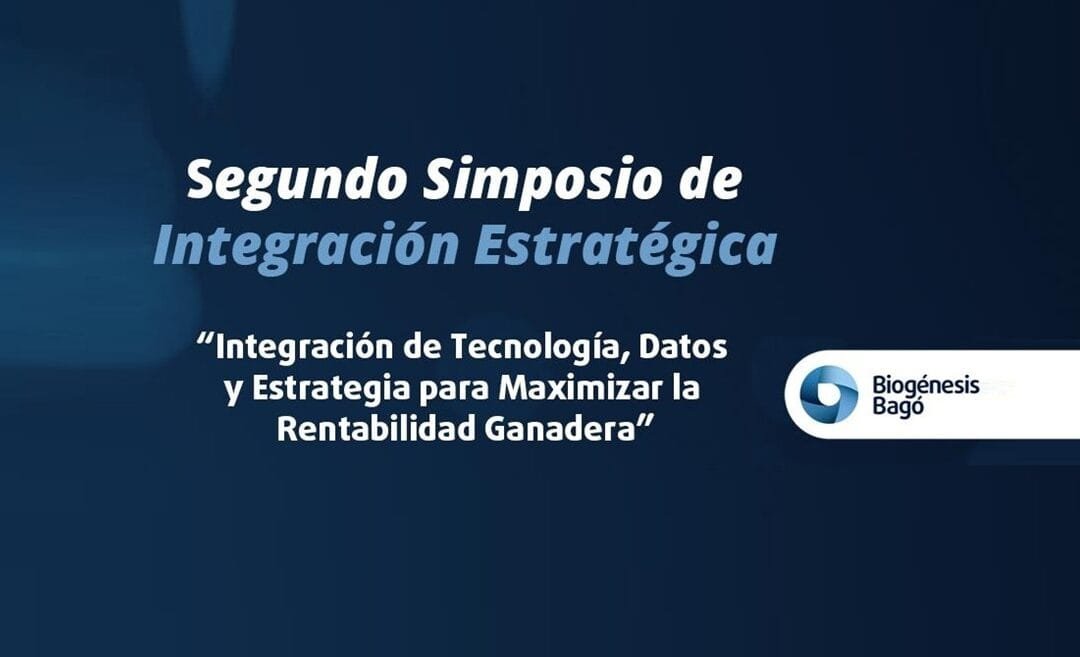 Segundo Simposio de
Integración Estratégica

“Integración de Tecnología, Datos y Estrategia para Maximizar la Rentabilidad Ganadera”

Biogénesis Bagó